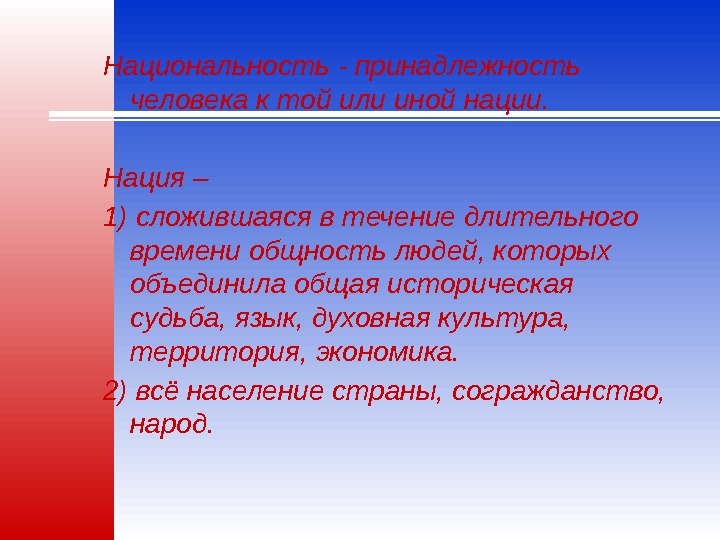 Национальность - принадлежность человека к той или иной нации.

Нация –

1) сложившаяся в течение длительного времени общность людей, которых объединила общая историческая судьба, язык, духовная культура, территория, экономика.

2) всё население страны, согражданство, народ.